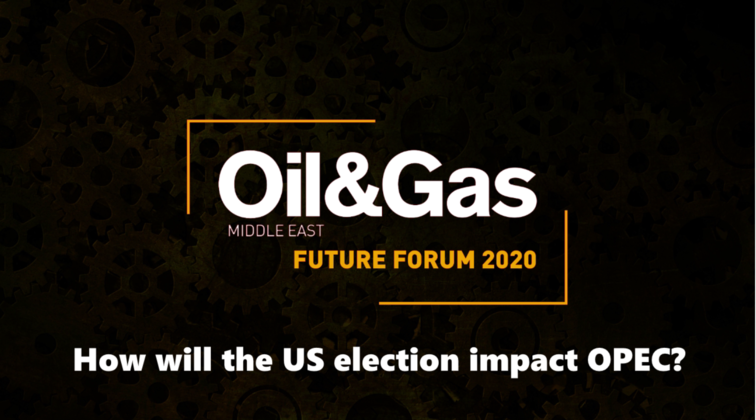 Oil&Gas
MIDDLE EAST
FUTURE FORUM 2020

How will the US election impact OPEC?